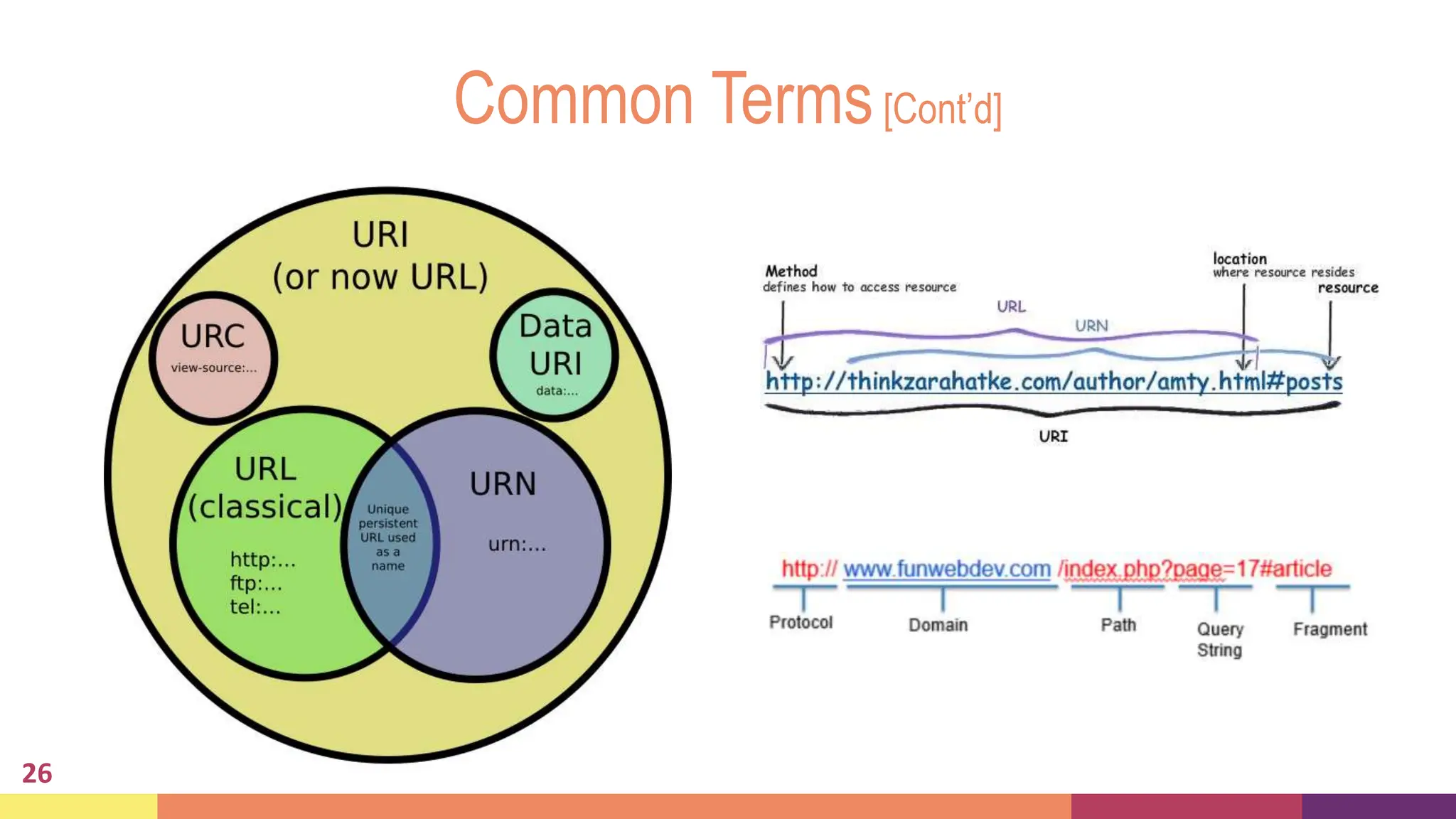 Common Terms [Cont'd]

URI
(or now URL)

URC
view-source:...

Data URI
data:...

URL
(classical)

http:...
ftp:...
tel:...

Unique persistent URL used as a name

URN

urn:...

Method
defines how to access resource

location
where resource resides

resource

URL

URN

http://thinkzarahatke.com/author/amty.html#posts

URI

http:// www.funwebdev.com /index.php?page=17#article

Protocol

Domain

Path

Query String

Fragment

26